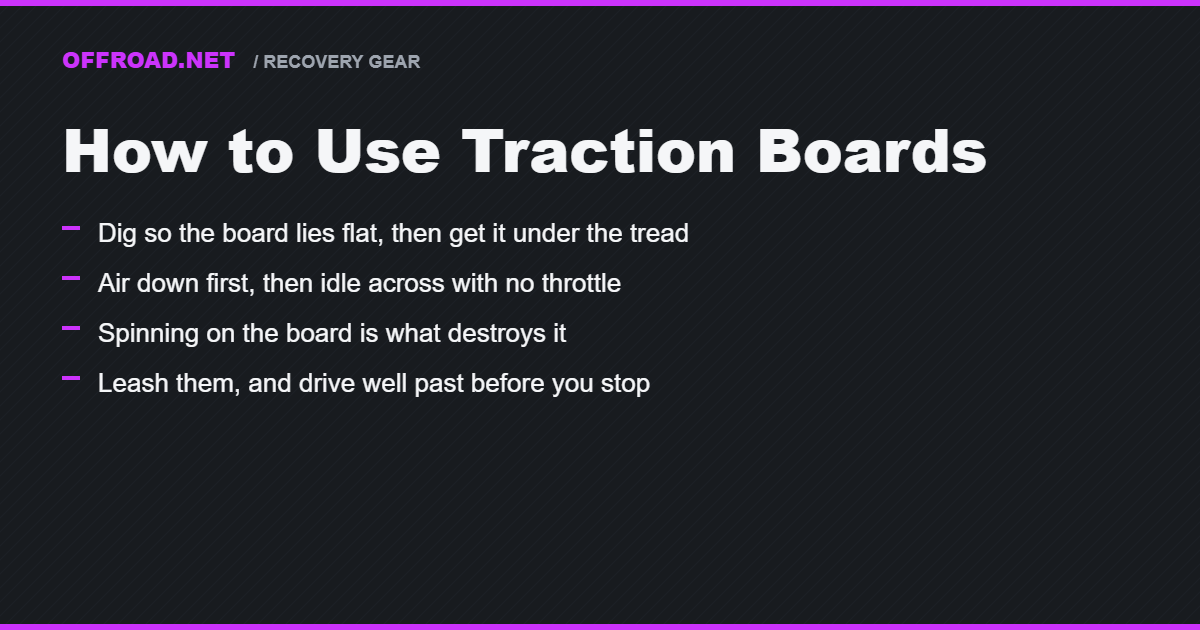 OFFROAD.NET / RECOVERY GEAR

How to Use Traction Boards

– Dig so the board lies flat, then get it under the tread
– Air down first, then idle across with no throttle
– Spinning on the board is what destroys it
– Leash them, and drive well past before you stop